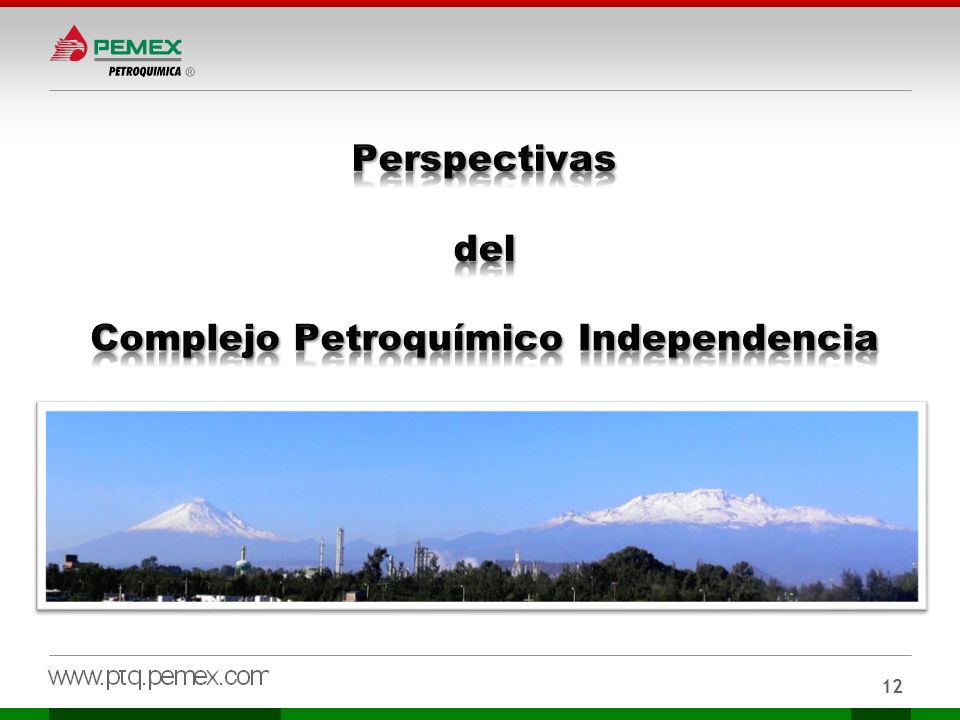 PEMEX
PETROQUIMICA ®

Perspectivas

del

Complejo Petroquímico Independencia

www.ptq.pemex.com

12